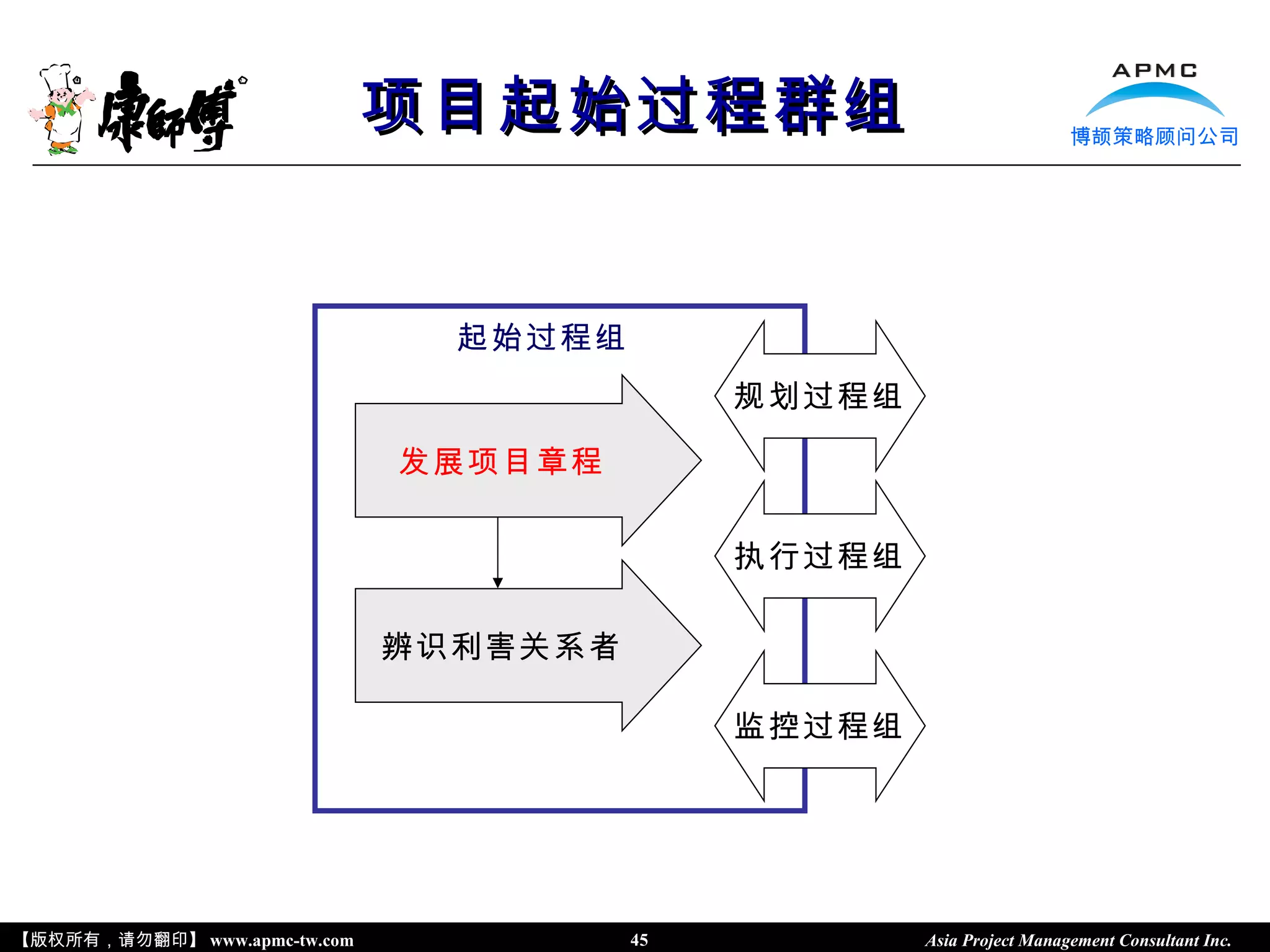 康師傅

项目起始过程群组

APMC
博颉策略顾问公司

起始过程组

发展项目章程

辨识利害关系者

规划过程组

执行过程组

监控过程组

【版权所有，请勿翻印】 www.apmc-tw.com 45 Asia Project Management Consultant Inc.